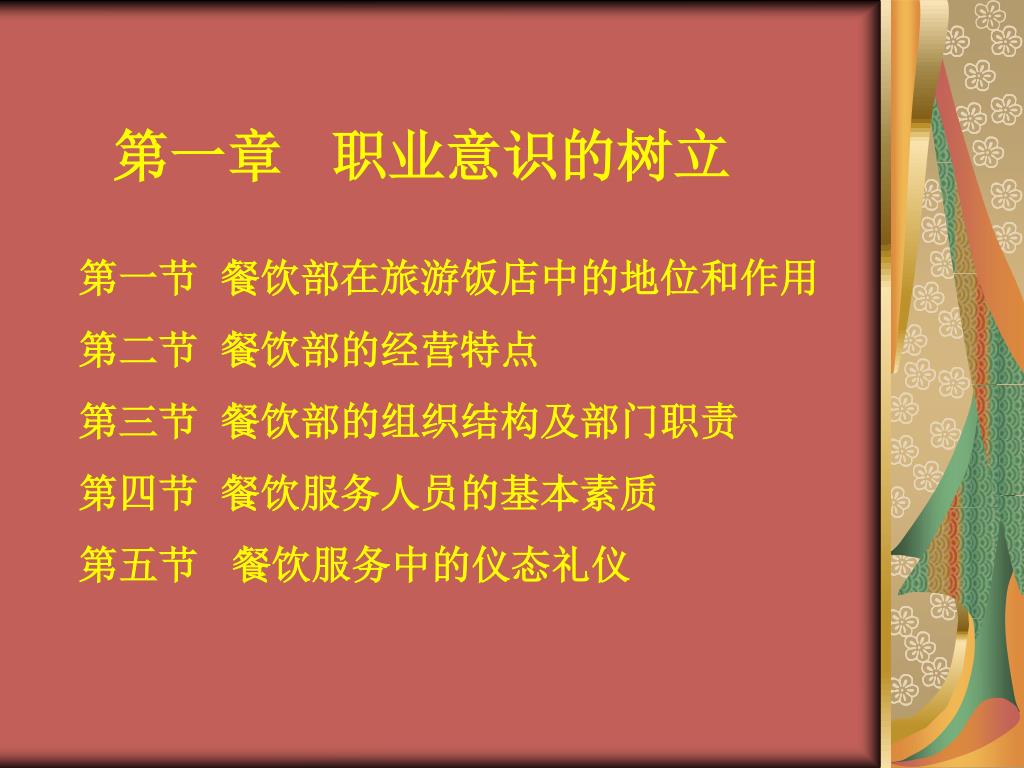 第一章　职业意识的树立

第一节 餐饮部在旅游饭店中的地位和作用

第二节 餐饮部的经营特点

第三节 餐饮部的组织结构及部门职责

第四节 餐饮服务人员的基本素质

第五节　餐饮服务中的仪态礼仪